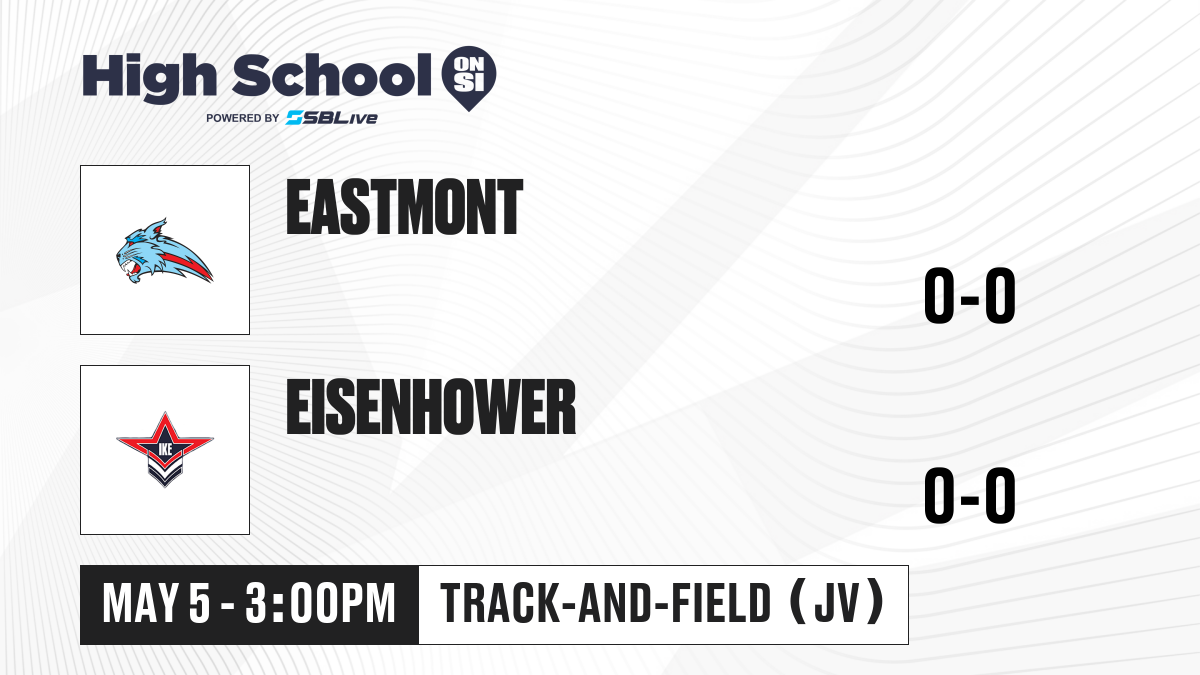 High School ON SI
POWERED BY SBLive

EASTMONT

0-0

IKE

EISENHOWER

0-0

MAY 5 - 3:00PM
TRACK-AND-FIELD (JV)